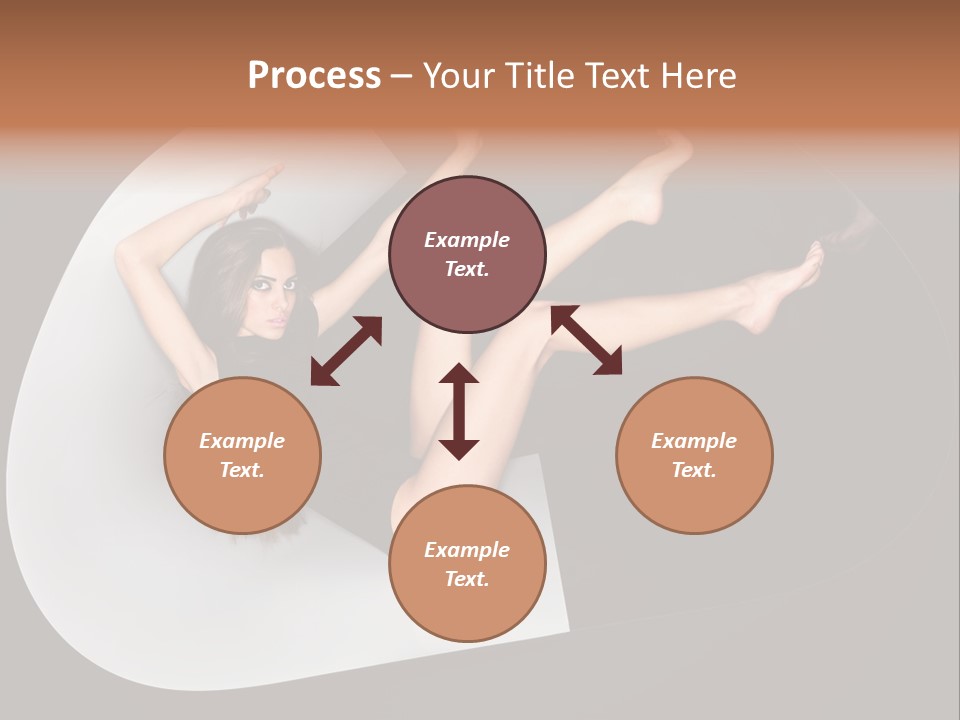 Process – Your Title Text Here

Example Text.

Example Text.

Example Text.

Example Text.